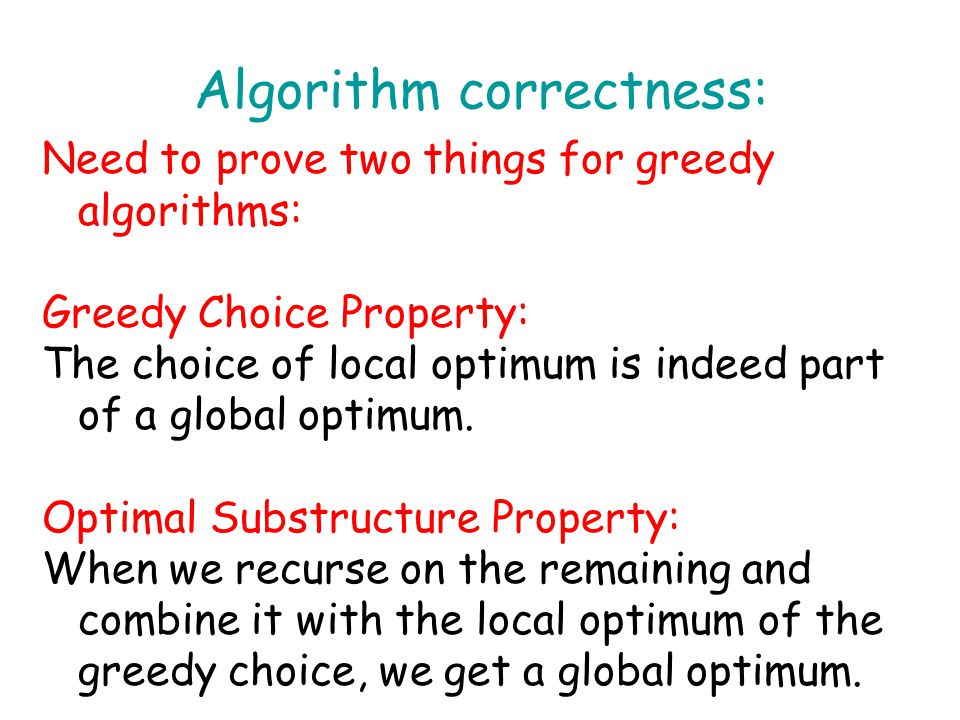 Algorithm correctness:

Need to prove two things for greedy algorithms:

Greedy Choice Property:
The choice of local optimum is indeed part of a global optimum.

Optimal Substructure Property:
When we recurse on the remaining and combine it with the local optimum of the greedy choice, we get a global optimum.